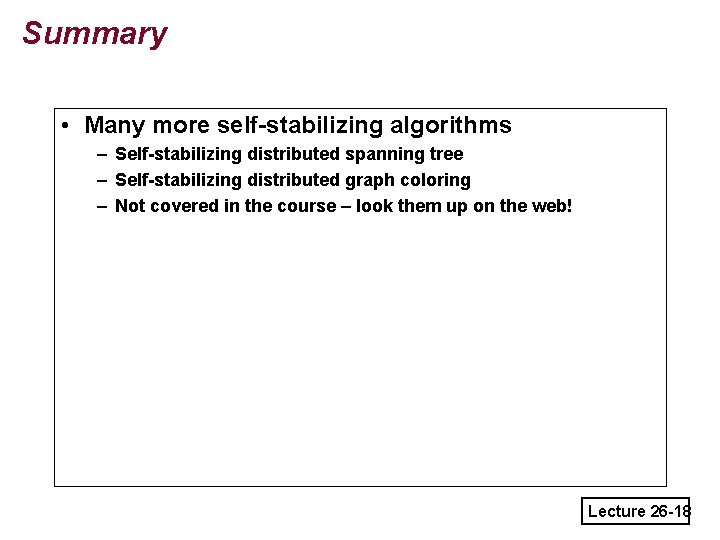 Summary

• Many more self-stabilizing algorithms
– Self-stabilizing distributed spanning tree
– Self-stabilizing distributed graph coloring
– Not covered in the course – look them up on the web!

Lecture 26-18